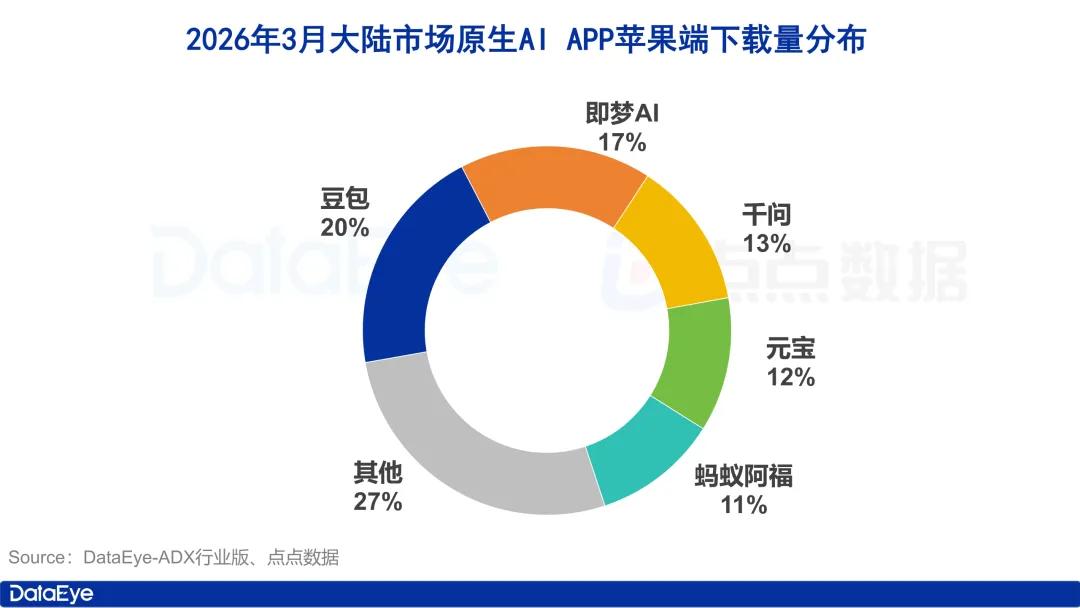 2026年3月大陆市场原生AI APP苹果端下载量分布

即梦AI
17%

千问
13%

元宝
12%

蚂蚁阿福
11%

其他
27%

豆包
20%

DataEye

点点数据

Source：DataEye-ADX行业版、点点数据

DataEye